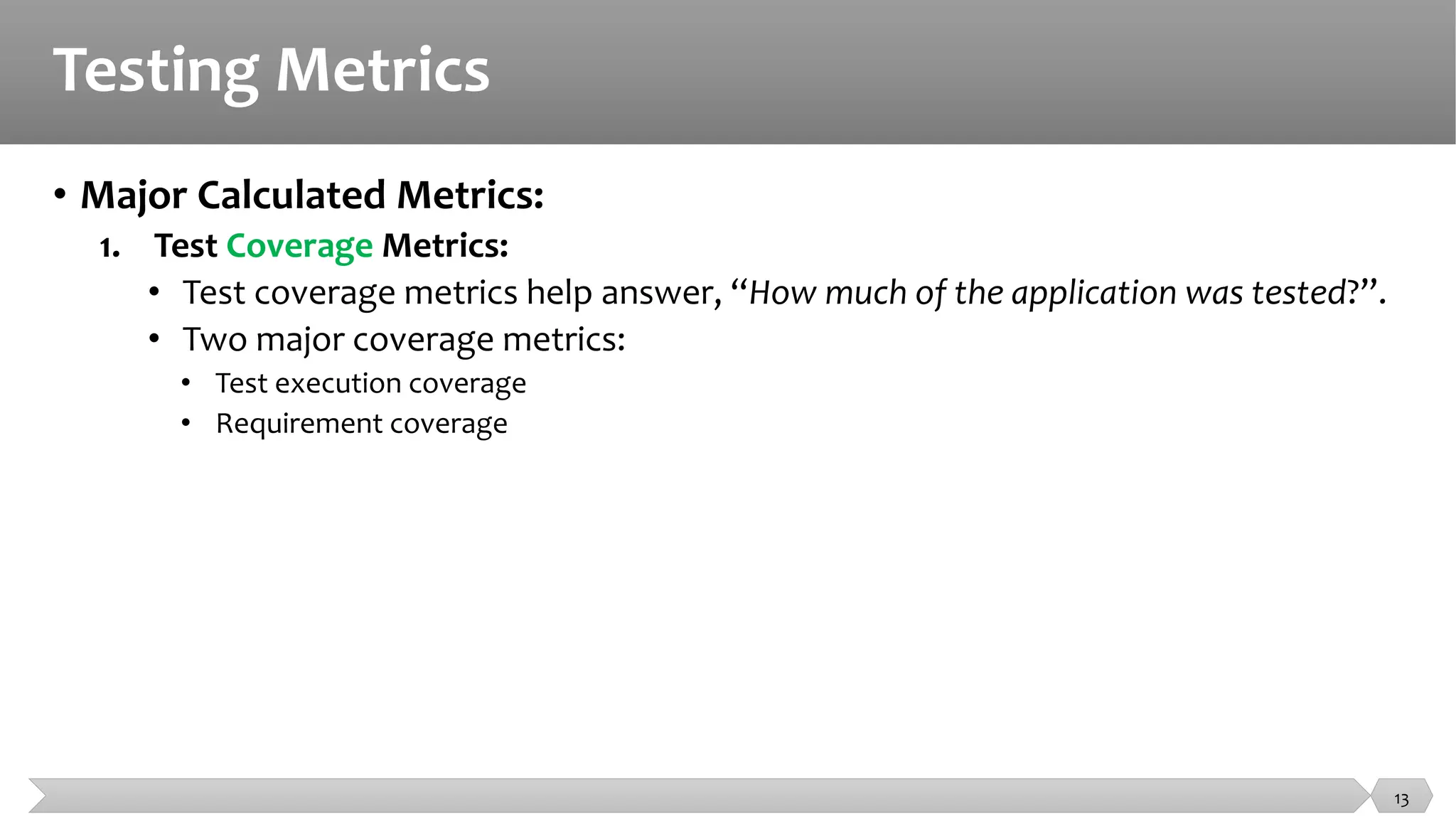 Testing Metrics

• Major Calculated Metrics:

1. Test Coverage Metrics:

• Test coverage metrics help answer, "How much of the application was tested?".

• Two major coverage metrics:

• Test execution coverage

• Requirement coverage

13